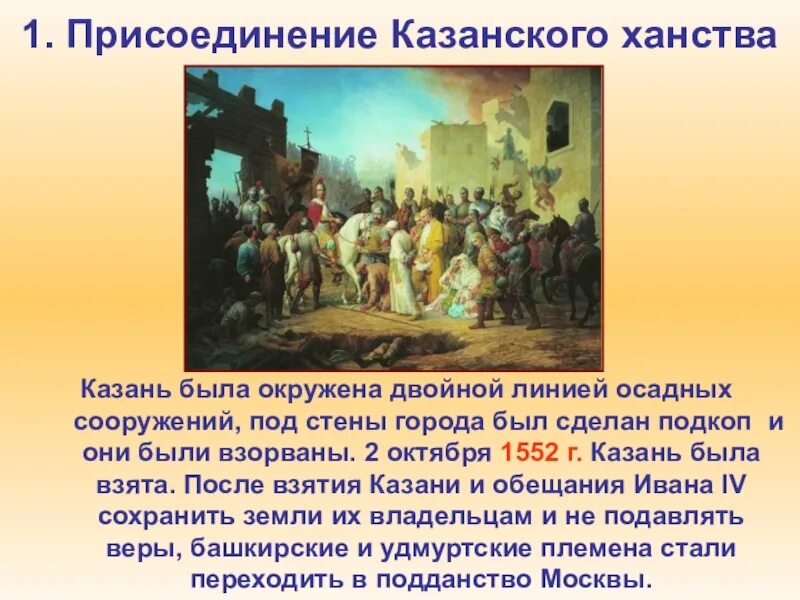 1. Присоединение Казанского ханства

Казань была окружена двойной линией осадных сооружений, под стены города был сделан подкоп и они были взорваны. 2 октября 1552 г. Казань была взята. После взятия Казани и обещания Ивана IV сохранить земли их владельцам и не подавлять веры, башкирские и удмуртские племена стали переходить в подданство Москвы.